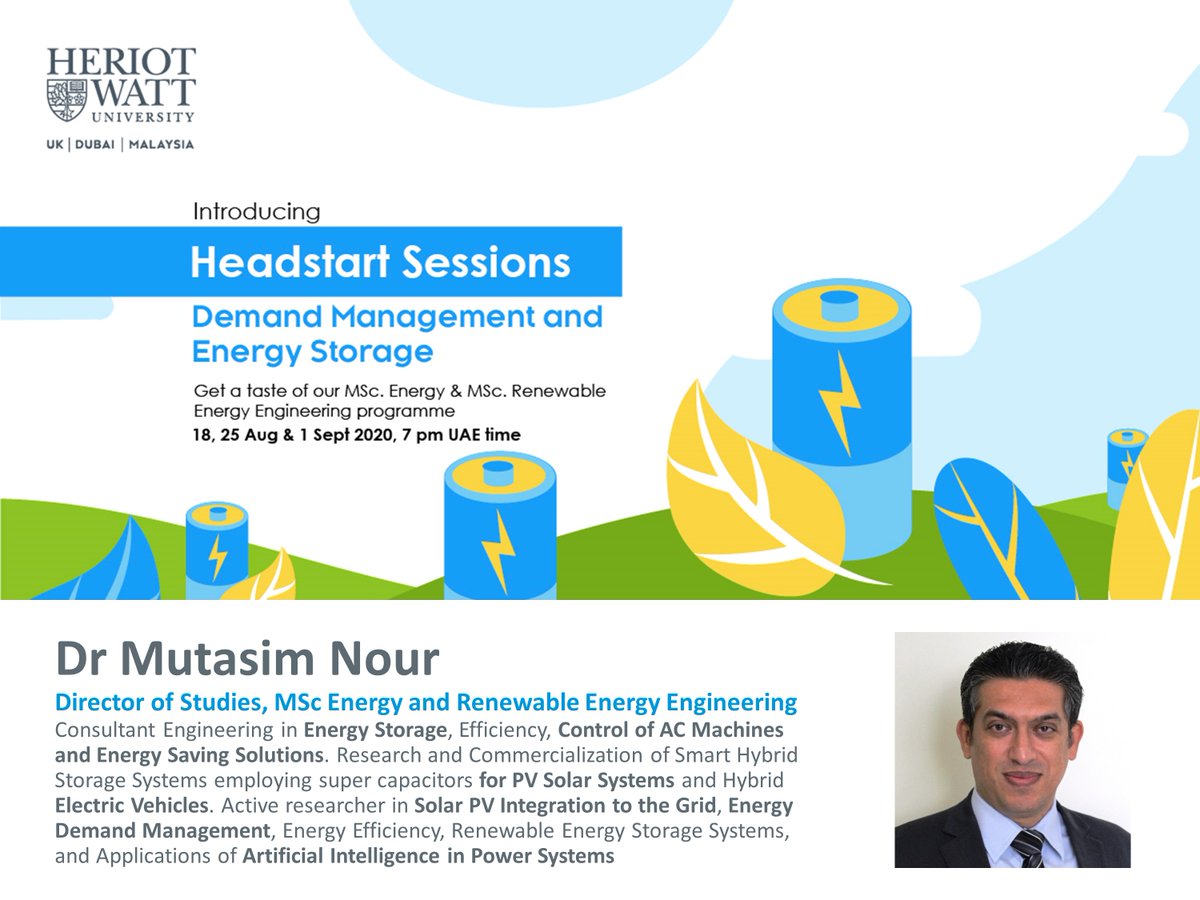 HERIOT WATT UNIVERSITY

UK | DUBAI | MALAYSIA

Introducing

Headstart Sessions

Demand Management and Energy Storage

Get a taste of our MSc. Energy & MSc. Renewable Energy Engineering programme

18, 25 Aug & 1 Sept 2020, 7 pm UAE time

Dr Mutasim Nour

Director of Studies, MSc Energy and Renewable Energy Engineering

Consultant Engineering in Energy Storage, Efficiency, Control of AC Machines and Energy Saving Solutions. Research and Commercialization of Smart Hybrid Storage Systems employing super capacitors for PV Solar Systems and Hybrid Electric Vehicles. Active researcher in Solar PV Integration to the Grid, Energy Demand Management, Energy Efficiency, Renewable Energy Storage Systems, and Applications of Artificial Intelligence in Power Systems